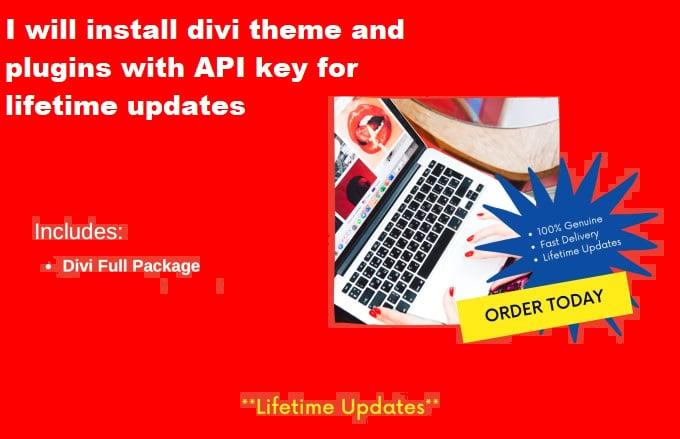 I will install divi theme and plugins with API key for lifetime updates

Includes:

• Divi Full Package

• 100% Genuine
• Fast Delivery
• Lifetime Updates

ORDER TODAY

**Lifetime Updates**